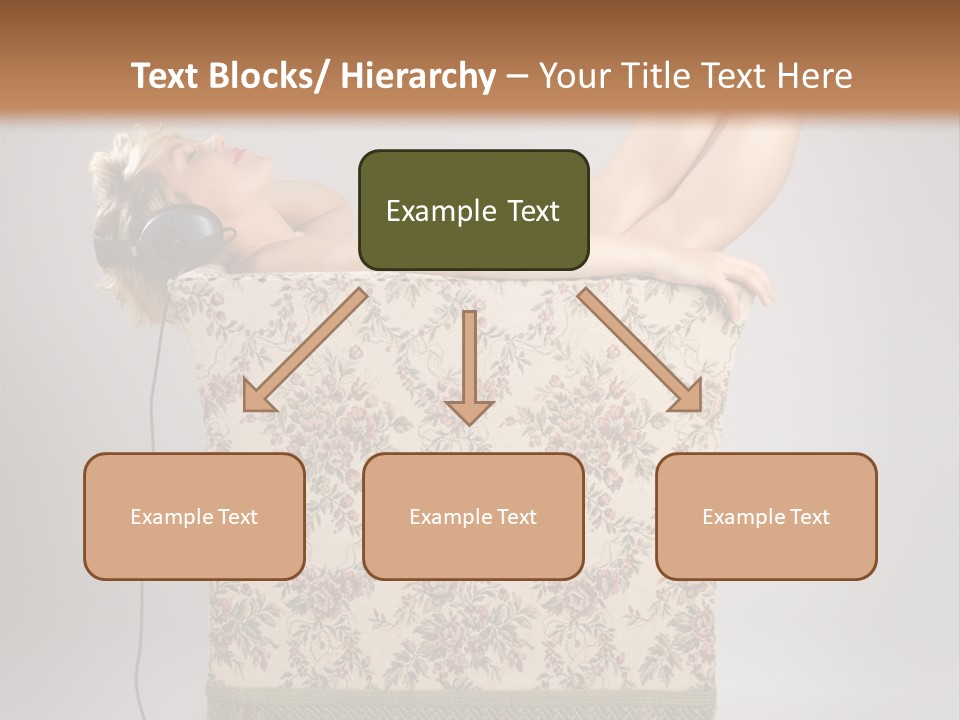 Text Blocks/ Hierarchy – Your Title Text Here

Example Text

Example Text

Example Text

Example Text